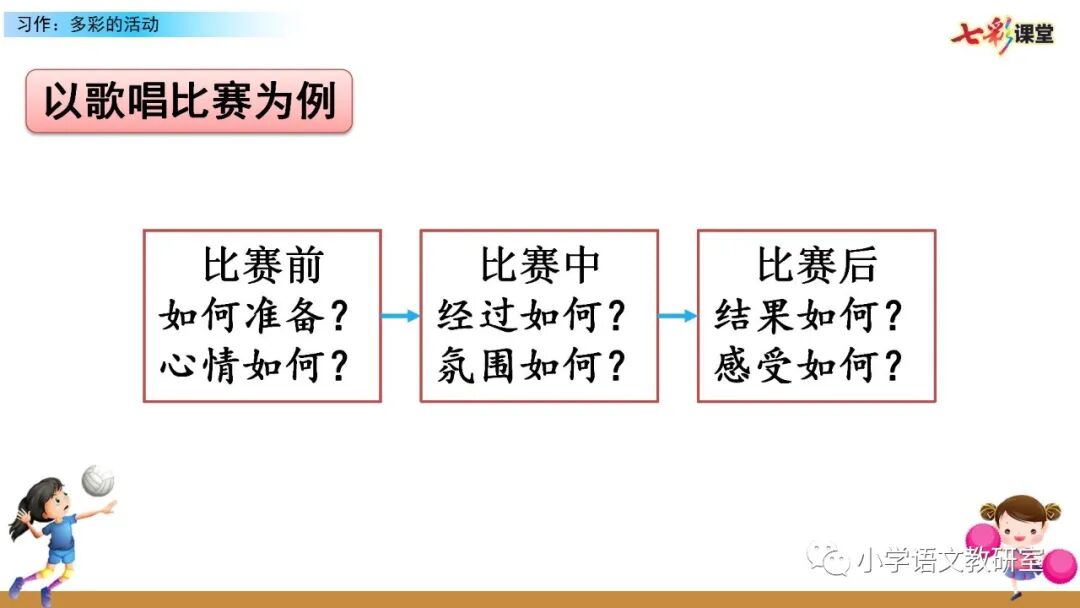 习作：多彩的活动

七彩课堂

以歌唱比赛为例

比赛前
如何准备？
心情如何？

比赛中
经过如何？
氛围如何？

比赛后
结果如何？
感受如何？

小学语文教研室